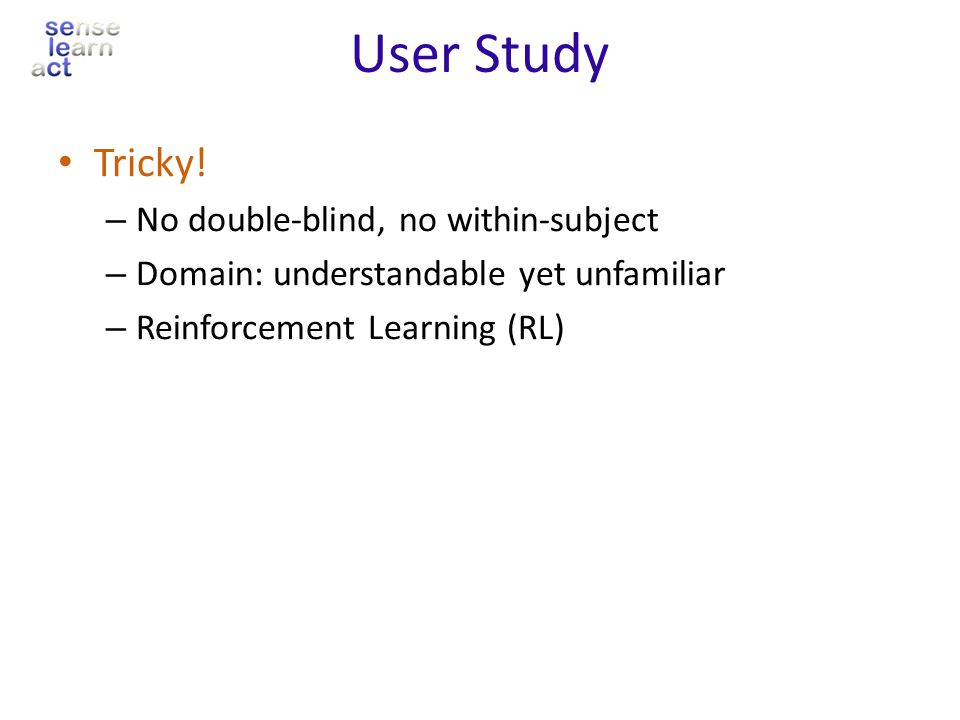 sense
learn
act

User Study

• Tricky!
– No double-blind, no within-subject
– Domain: understandable yet unfamiliar
– Reinforcement Learning (RL)